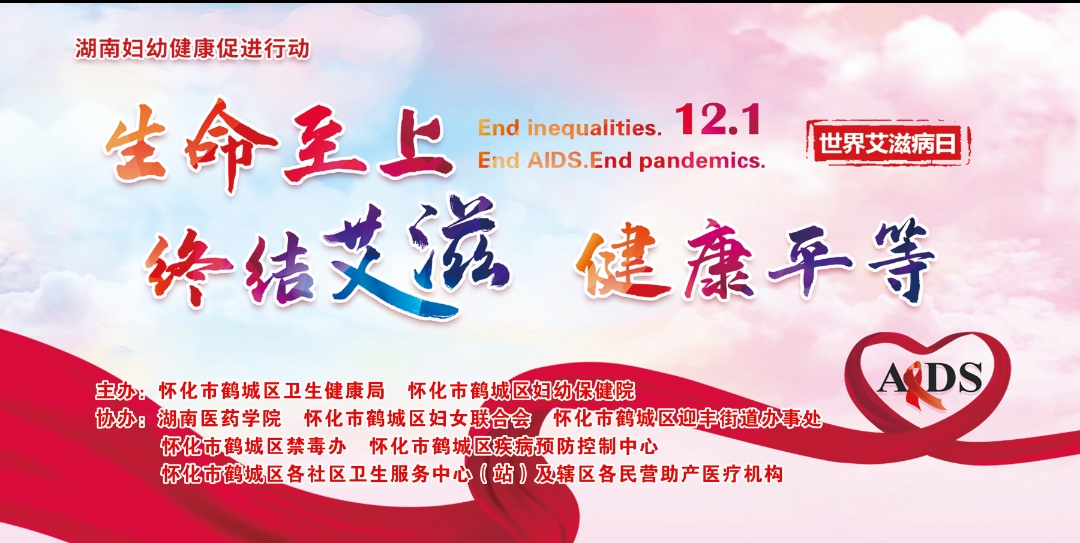 湖南妇幼健康促进行动

生命至上

End inequalities. 12.1
End AIDS.End pandemics.

世界艾滋病日

终结艾滋 健康平等

AIDS

主办：怀化市鹤城区卫生健康局　怀化市鹤城区妇幼保健院
协办：湖南医药学院　怀化市鹤城区妇女联合会　怀化市鹤城区迎丰街道办事处
怀化市鹤城区禁毒办　怀化市鹤城区疾病预防控制中心
怀化市鹤城区各社区卫生服务中心（站）及辖区各民营助产医疗机构